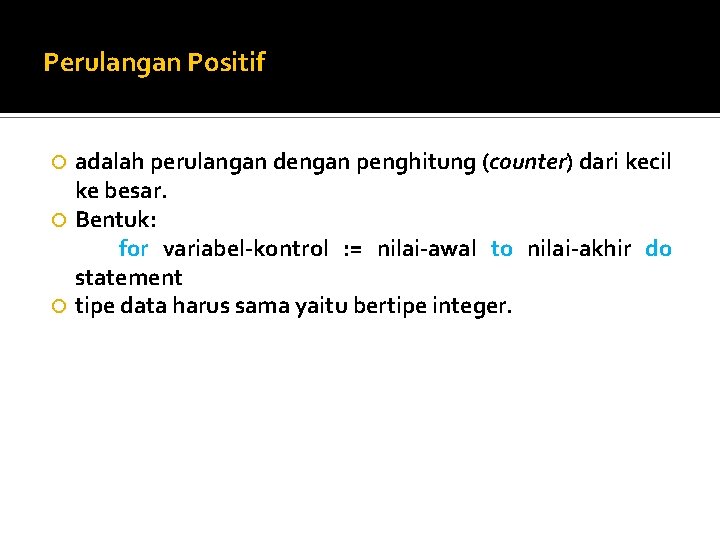 Perulangan Positif

adalah perulangan dengan penghitung (counter) dari kecil ke besar.

Bentuk:

for variabel-kontrol := nilai-awal to nilai-akhir do statement

tipe data harus sama yaitu bertipe integer.